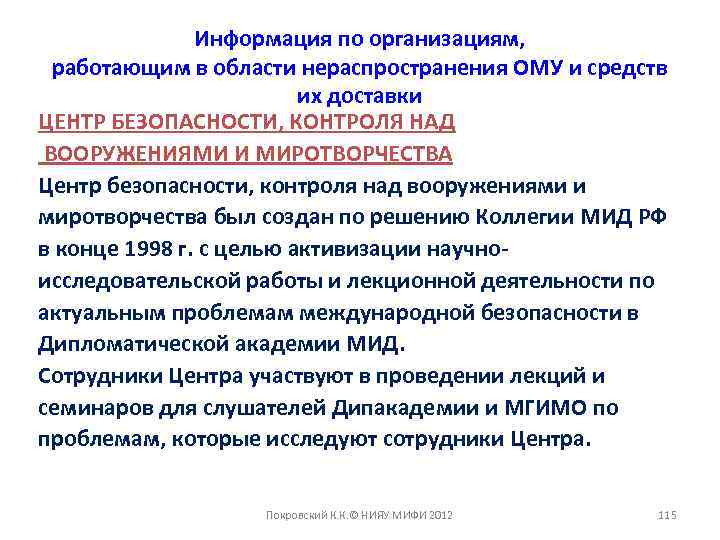 Информация по организациям, работающим в области нераспространения ОМУ и средств их доставки

ЦЕНТР БЕЗОПАСНОСТИ, КОНТРОЛЯ НАД ВООРУЖЕНИЯМИ И МИРОТВОРЧЕСТВА

Центр безопасности, контроля над вооружениями и миротворчества был создан по решению Коллегии МИД РФ в конце 1998 г. с целью активизации научно-исследовательской работы и лекционной деятельности по актуальным проблемам международной безопасности в Дипломатической академии МИД.
Сотрудники Центра участвуют в проведении лекций и семинаров для слушателей Дипакадемии и МГИМО по проблемам, которые исследуют сотрудники Центра.

Покровский К.К.© НИЯУ МИФИ 2012

115